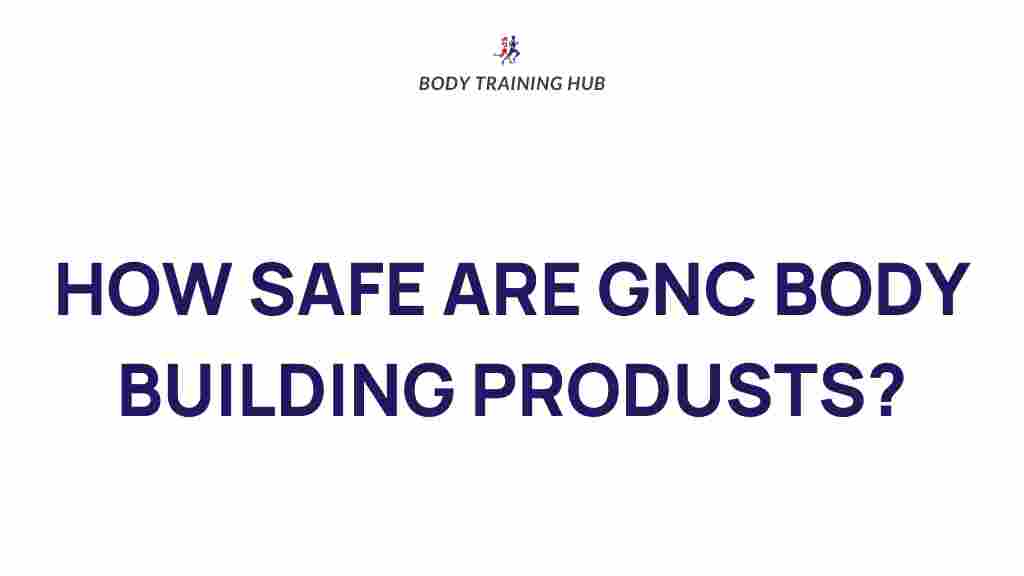 BODY TRAINING HUB

HOW SAFE ARE GNC BODY BUILDING PRODUSTS?